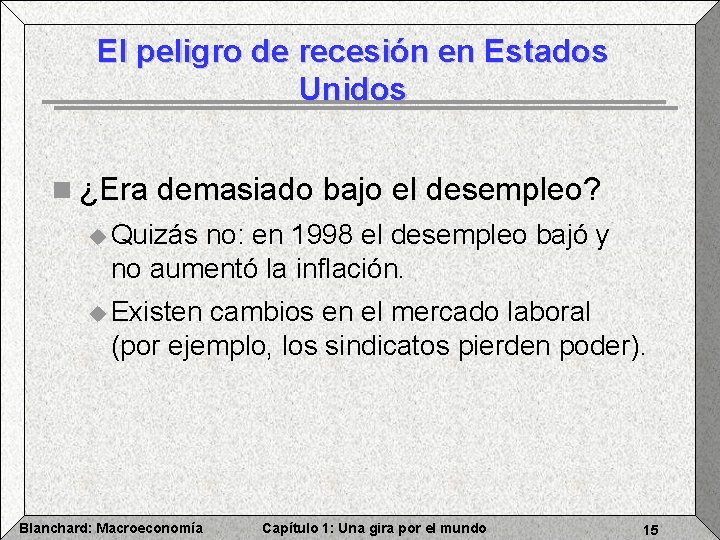 El peligro de recesión en Estados Unidos

¿Era demasiado bajo el desempleo?

Quizás no: en 1998 el desempleo bajó y no aumentó la inflación.

Existen cambios en el mercado laboral (por ejemplo, los sindicatos pierden poder).

Blanchard: Macroeconomía Capítulo 1: Una gira por el mundo 15